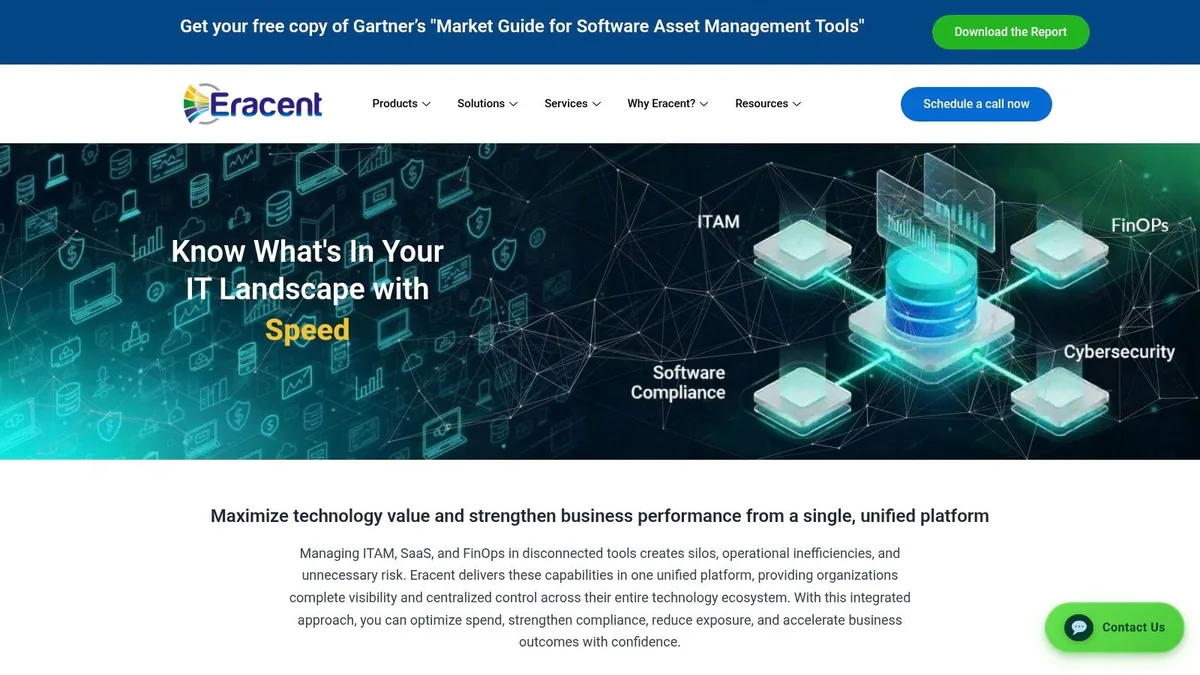 Get your free copy of Gartner's "Market Guide for Software Asset Management Tools"

Download the Report

Eracent

Products Solutions Services Why Eracent? Resources

Schedule a call now

Know What's In Your IT Landscape with Speed

ITAM

FinOPs

Software Compliance

Cybersecurity

Maximize technology value and strengthen business performance from a single, unified platform

Managing ITAM, SaaS, and FinOps in disconnected tools creates silos, operational inefficiencies, and unnecessary risk. Eracent delivers these capabilities in one unified platform, providing organizations complete visibility and centralized control across their entire technology ecosystem. With this integrated approach, you can optimize spend, strengthen compliance, reduce exposure, and accelerate business outcomes with confidence.

Contact Us